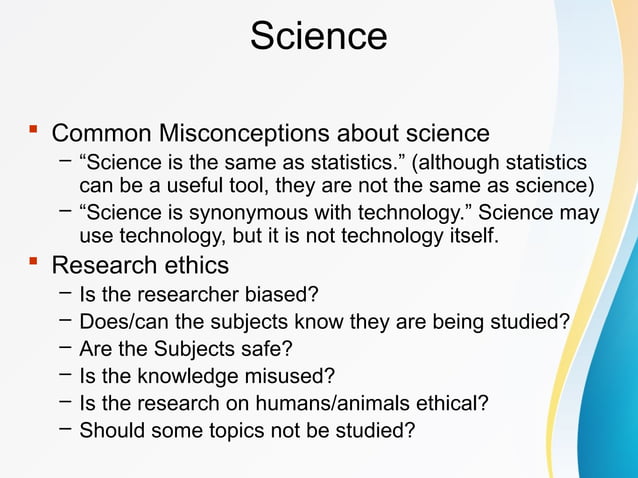 Science

▪ Common Misconceptions about science
– “Science is the same as statistics.” (although statistics can be a useful tool, they are not the same as science)
– “Science is synonymous with technology.” Science may use technology, but it is not technology itself.
▪ Research ethics
– Is the researcher biased?
– Does/can the subjects know they are being studied?
– Are the Subjects safe?
– Is the knowledge misused?
– Is the research on humans/animals ethical?
– Should some topics not be studied?